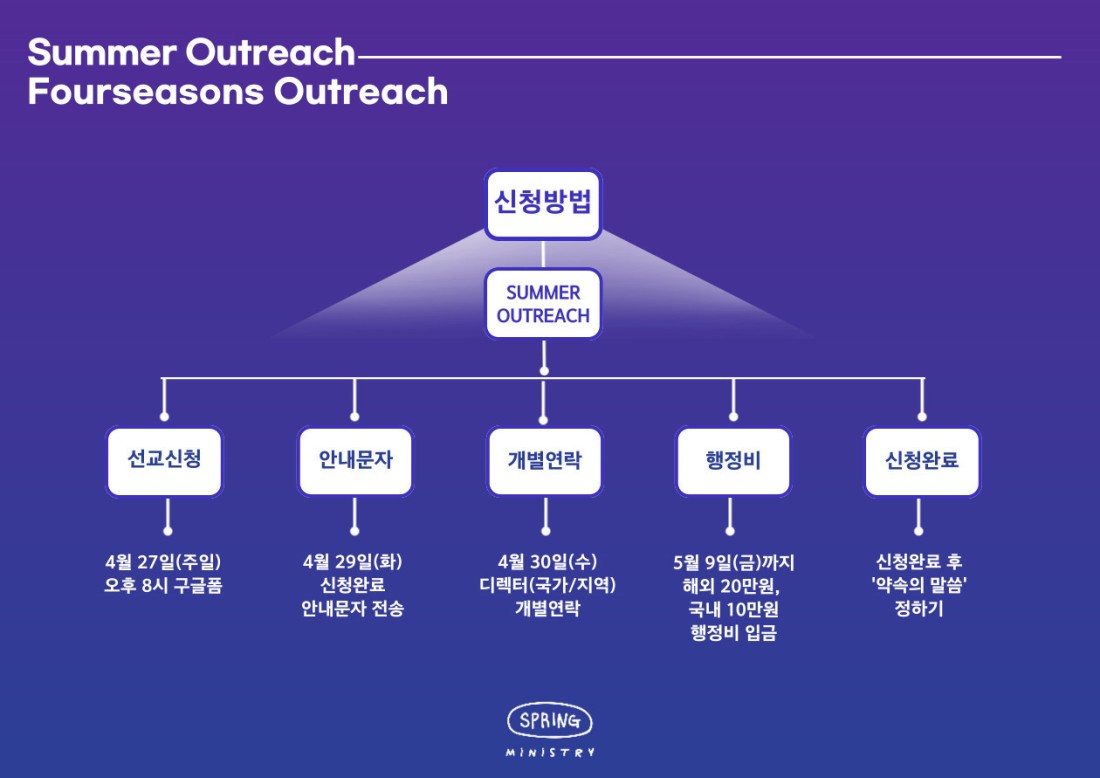 Summer Outreach
Fourseasons Outreach

신청방법

SUMMER OUTREACH

선교신청

안내문자

개별연락

행정비

신청완료

4월 27일(주일) 오후 8시 구글폼

4월 29일(화) 신청완료 안내문자 전송

4월 30일(수) 디렉터(국가/지역) 개별연락

5월 9일(금)까지 해외 20만원, 국내 10만원 행정비 입금

신청완료 후 '약속의 말씀' 정하기

SPRING
MINISTRY